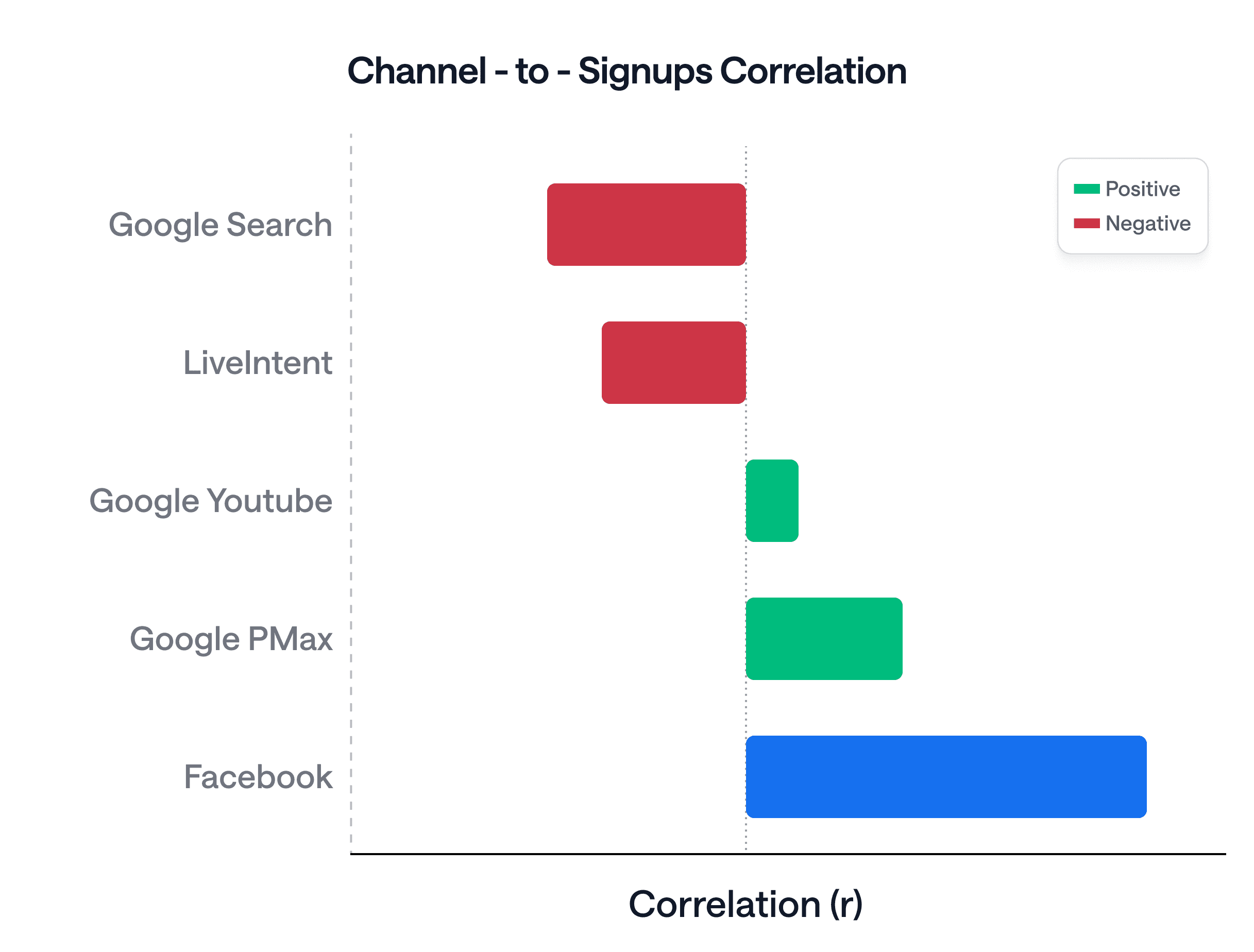 Channel - to - Signups Correlation

Positive
Negative

Google Search
LiveIntent
Google Youtube
Google PMax
Facebook

Correlation (r)